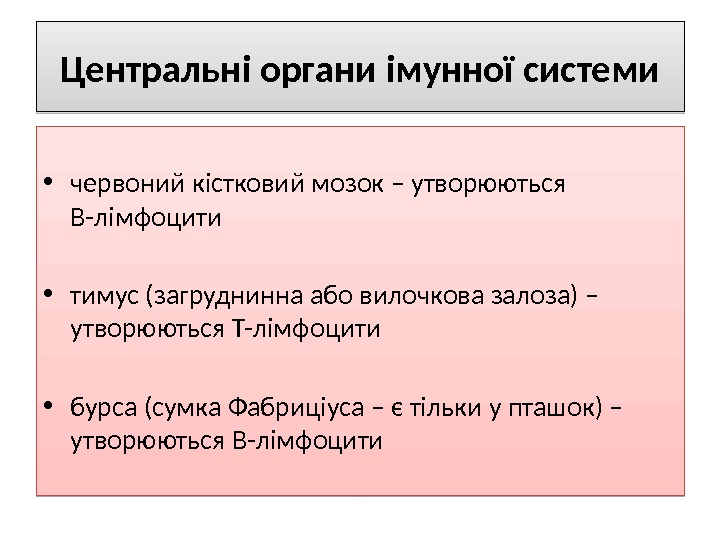 Центральні органи імунної системи

• червоний кістковий мозок – утворюються В-лімфоцити

• тимус (загруднинна або вилочкова залоза) – утворюються Т-лімфоцити

• бурса (сумка Фабриціуса – є тільки у пташок) – утворюються В-лімфоцити